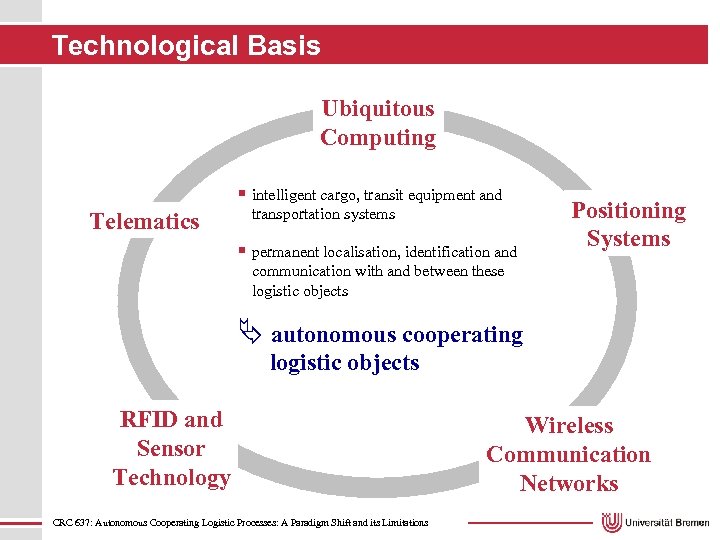 Technological Basis

Ubiquitous Computing

Telematics

Positioning Systems

▪ intelligent cargo, transit equipment and transportation systems

▪ permanent localisation, identification and communication with and between these logistic objects

⇨ autonomous cooperating logistic objects

RFID and Sensor Technology

Wireless Communication Networks

CRC 637: Autonomous Cooperating Logistic Processes: A Paradigm Shift and its Limitations

Universität Bremen